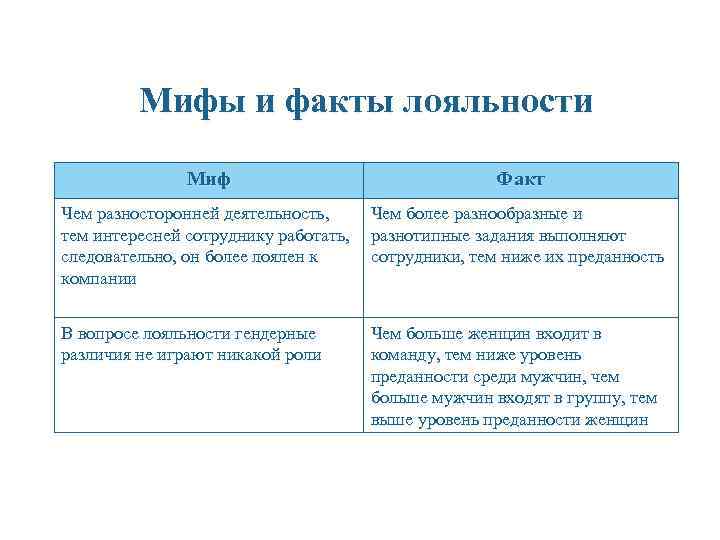 Мифы и факты лояльности

| Миф | Факт |
|---|---|
| Чем разносторонней деятельность, тем интересней сотруднику работать, следовательно, он более лоялен к компании | Чем более разнообразные и разнотипные задания выполняют сотрудники, тем ниже их преданность |
| В вопросе лояльности гендерные различия не играют никакой роли | Чем больше женщин входит в команду, тем ниже уровень преданности среди мужчин, чем больше мужчин входят в группу, тем выше уровень преданности женщин |